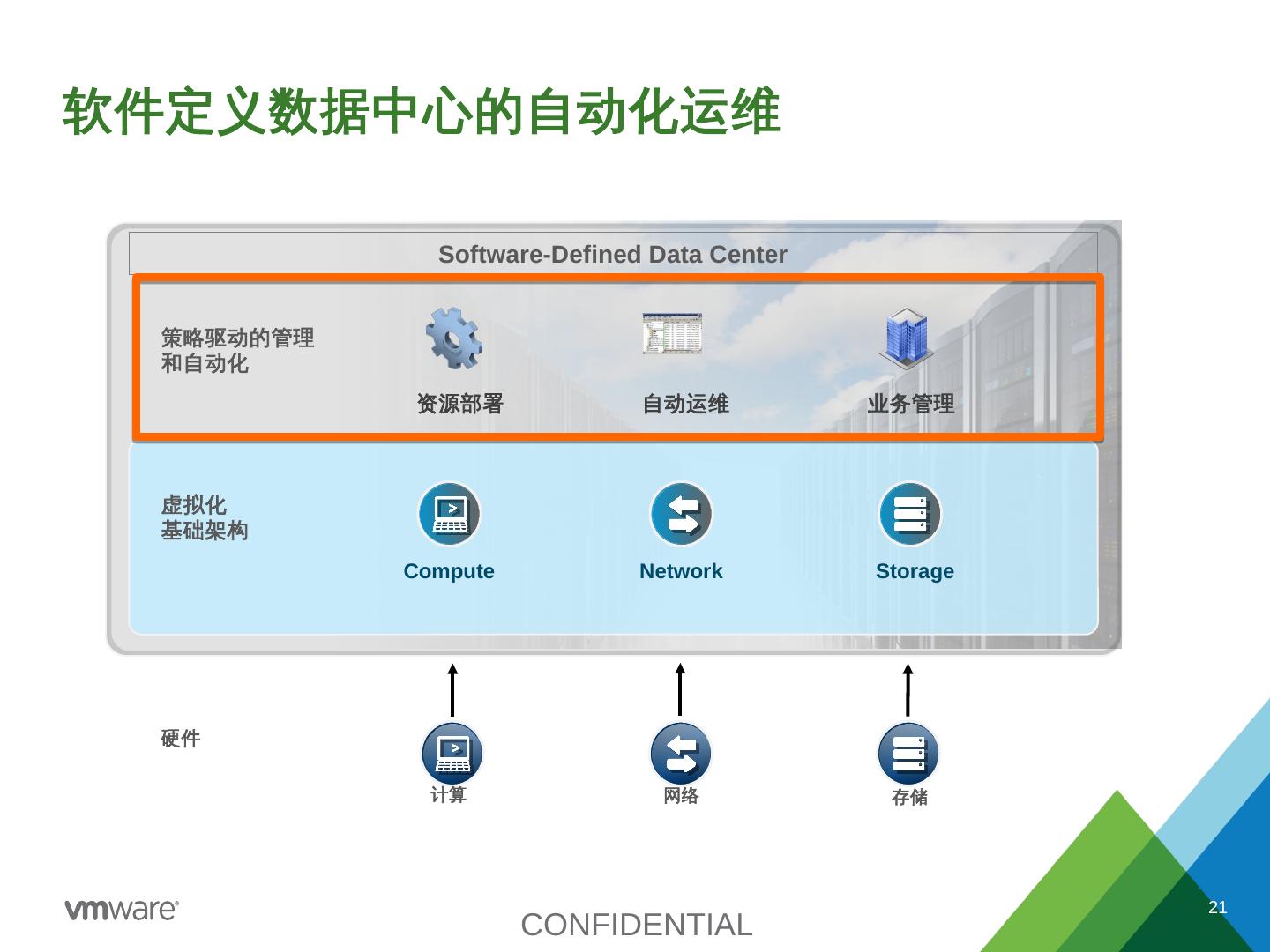 软件定义数据中心的自动化运维

Software-Defined Data Center

策略驱动的管理和自动化

资源部署

自动运维

业务管理

虚拟化基础架构

Compute

Network

Storage

硬件

计算

网络

存储

vmware®

CONFIDENTIAL

21